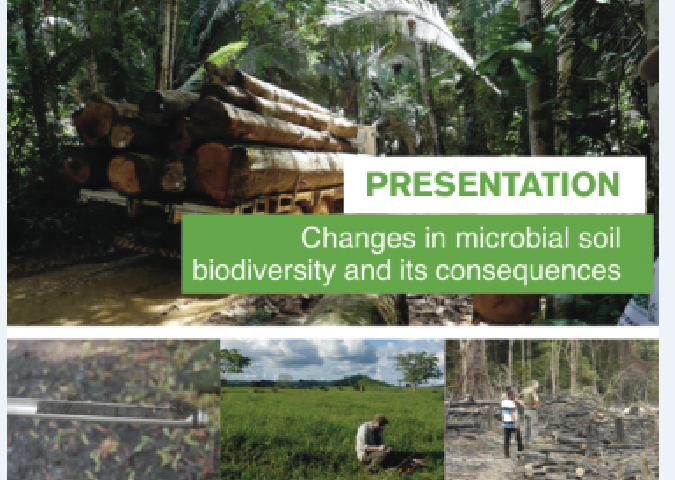 PRESENTATION

Changes in microbial soil biodiversity and its consequences